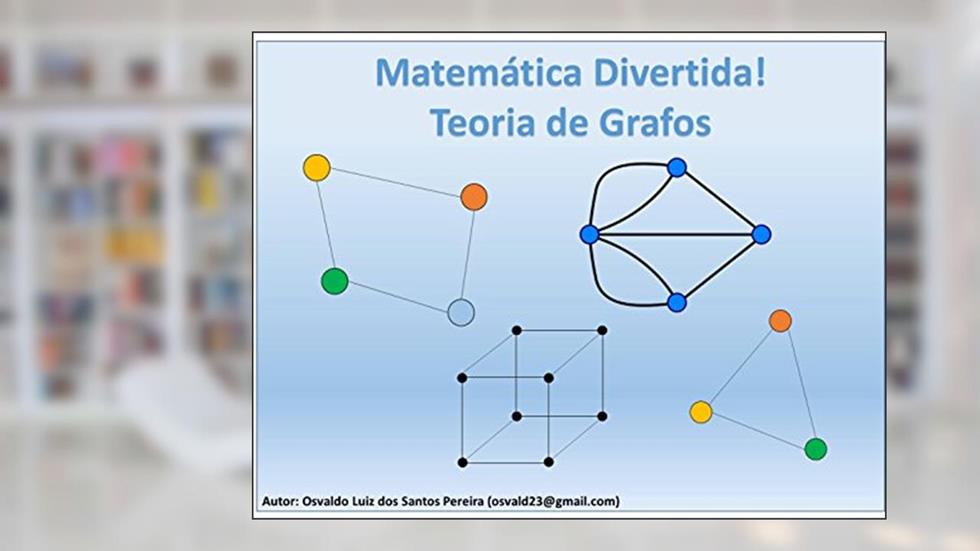 Matemática Divertida!
Teoria de Grafos

Autor: Osvaldo Luiz dos Santos Pereira (osvald23@gmail.com)